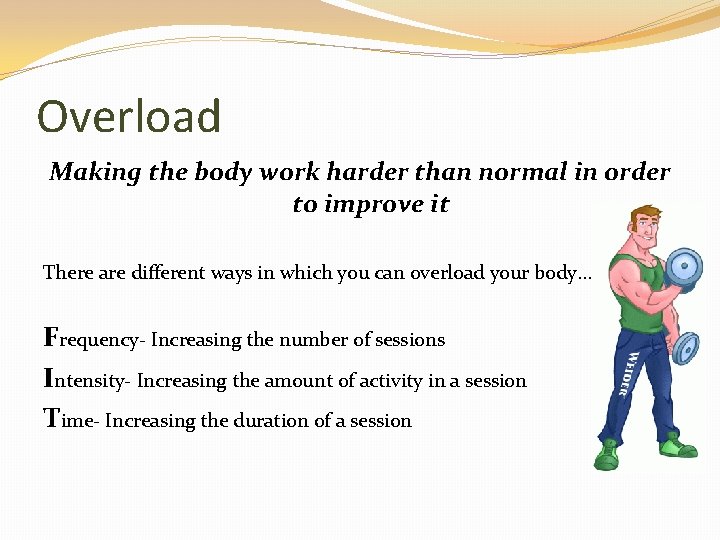 Overload

Making the body work harder than normal in order to improve it

There are different ways in which you can overload your body…

Frequency- Increasing the number of sessions

Intensity- Increasing the amount of activity in a session

Time- Increasing the duration of a session

WEIDER